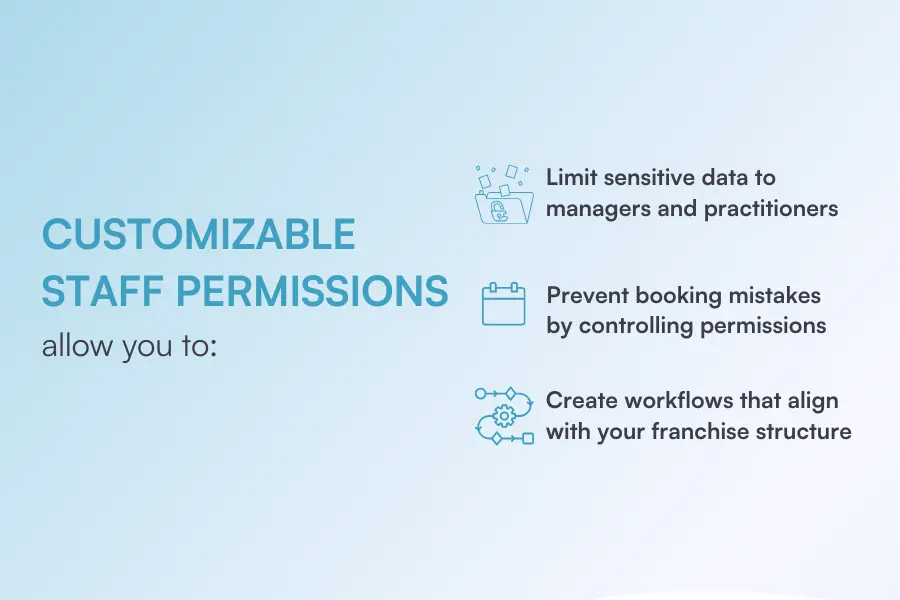 CUSTOMIZABLE STAFF PERMISSIONS
allow you to:

Limit sensitive data to managers and practitioners

Prevent booking mistakes by controlling permissions

Create workflows that align with your franchise structure